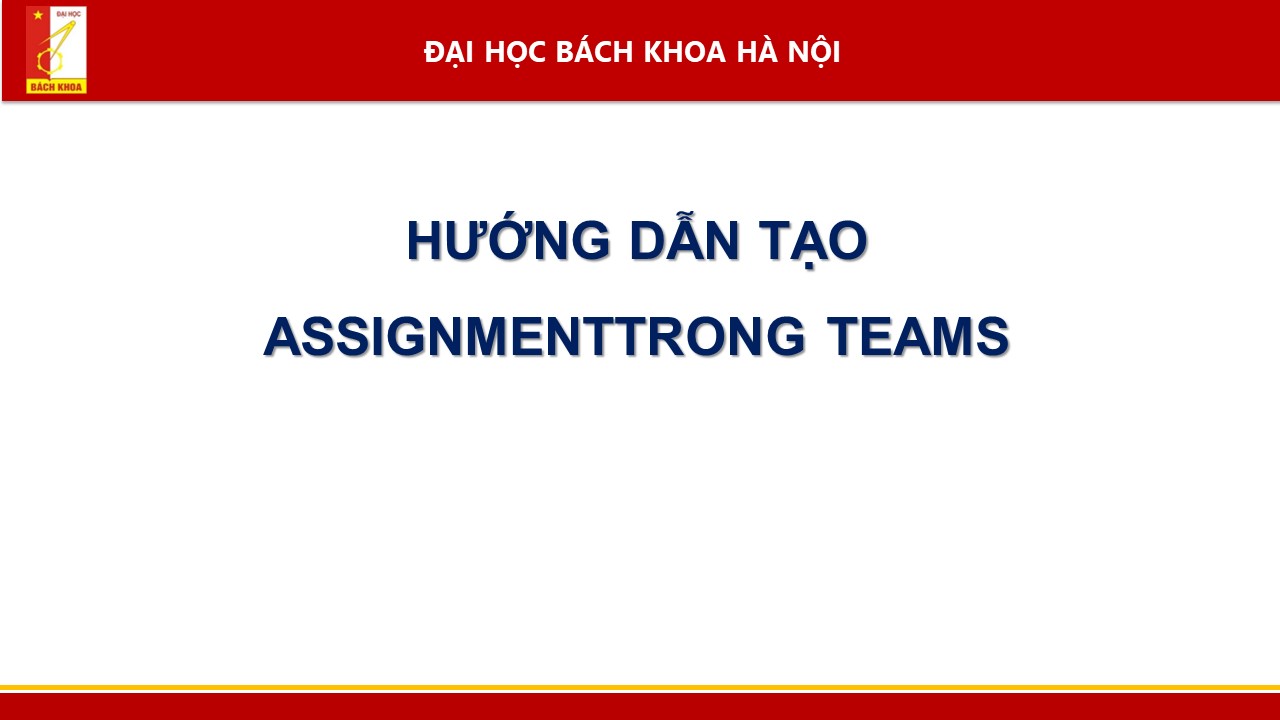 ĐẠI HỌC
BÁCH KHOA

ĐẠI HỌC BÁCH KHOA HÀ NỘI

HƯỚNG DẪN TẠO
ASSIGNMENTTRONG TEAMS